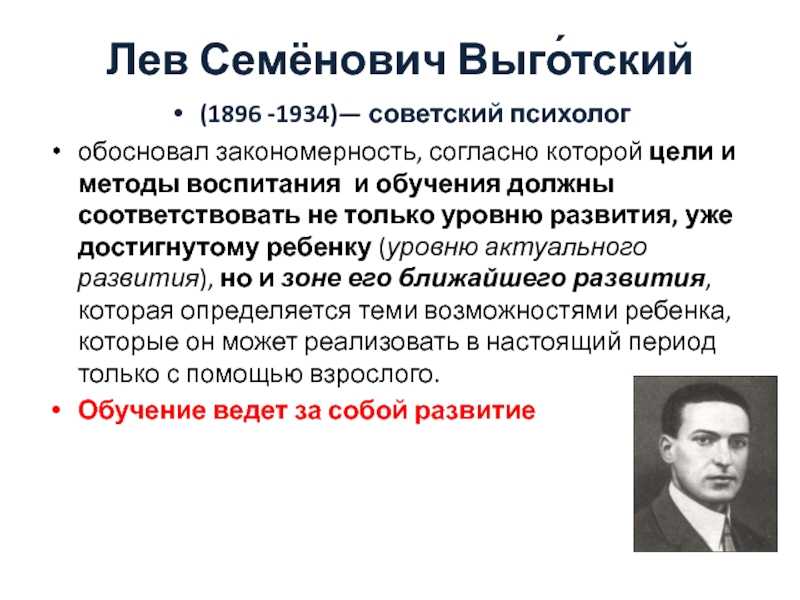 Лев Семёнович Выго́тский

• (1896 -1934)— советский психолог

• обосновал закономерность, согласно которой цели и методы воспитания и обучения должны соответствовать не только уровню развития, уже достигнутому ребенку (уровню актуального развития), но и зоне его ближайшего развития, которая определяется теми возможностями ребенка, которые он может реализовать в настоящий период только с помощью взрослого.

• Обучение ведет за собой развитие